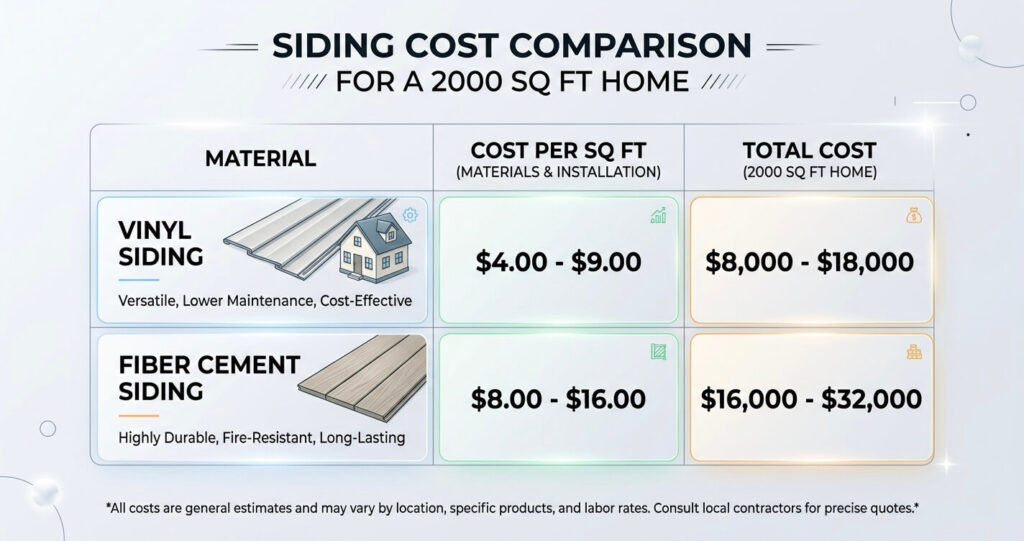 SIDING COST COMPARISON

FOR A 2000 SQ FT HOME

| MATERIAL | COST PER SQ FT (MATERIALS & INSTALLATION) | TOTAL COST (2000 SQ FT HOME) |
|---|---|---|
| VINYL SIDING Versatile, Lower Maintenance, Cost-Effective | \$4.00 - \$9.00 | \$8,000 - \$18,000 |
| FIBER CEMENT SIDING Highly Durable, Fire-Resistant, Long-Lasting | \$8.00 - \$16.00 | \$16,000 - \$32,000 |

*All costs are general estimates and may vary by location, specific products, and labor rates. Consult local contractors for precise quotes.*